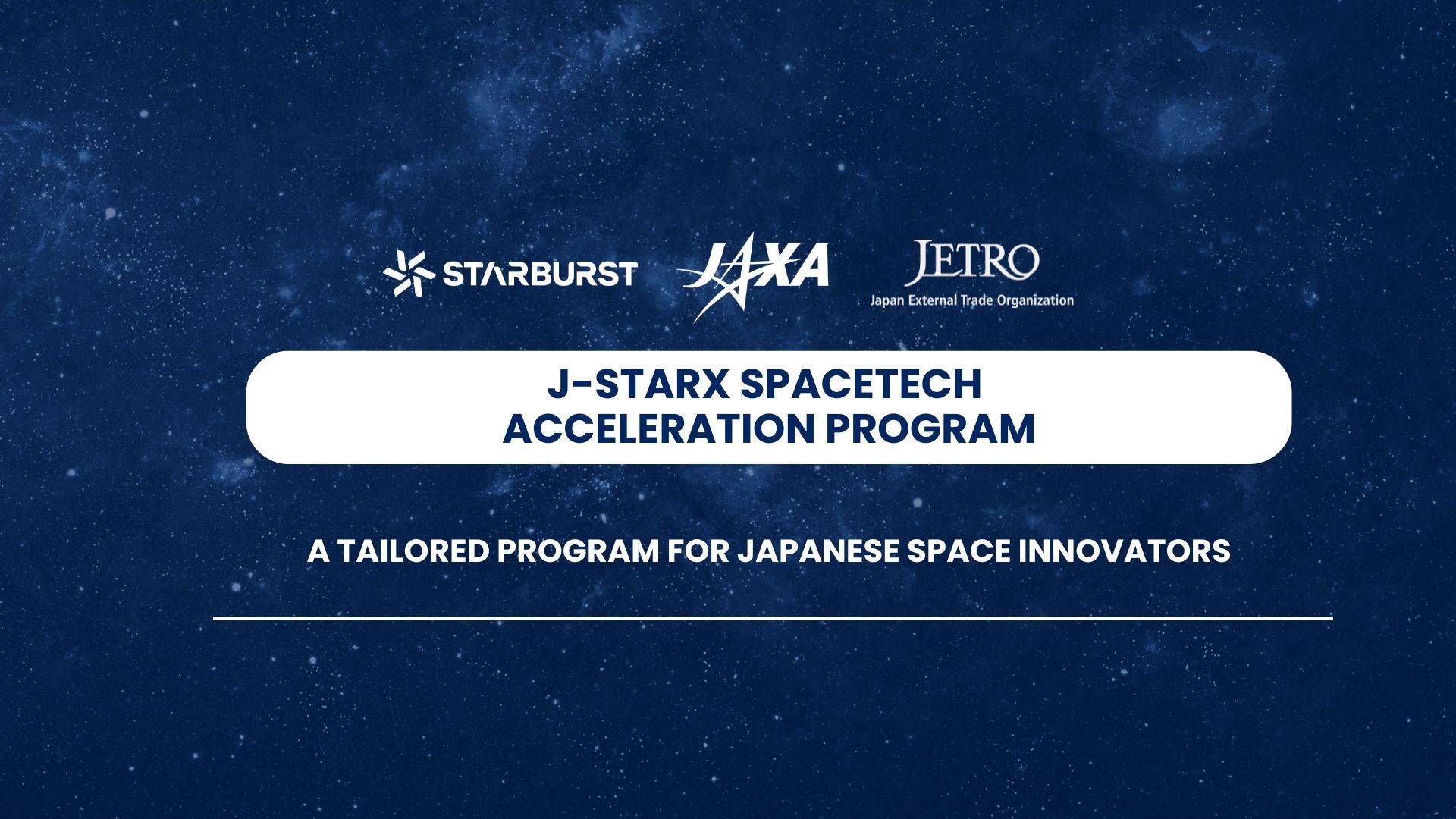 STARBURST

JAXA

JETRO
Japan External Trade Organization

J-STARX SPACETECH
ACCELERATION PROGRAM

A TAILORED PROGRAM FOR JAPANESE SPACE INNOVATORS